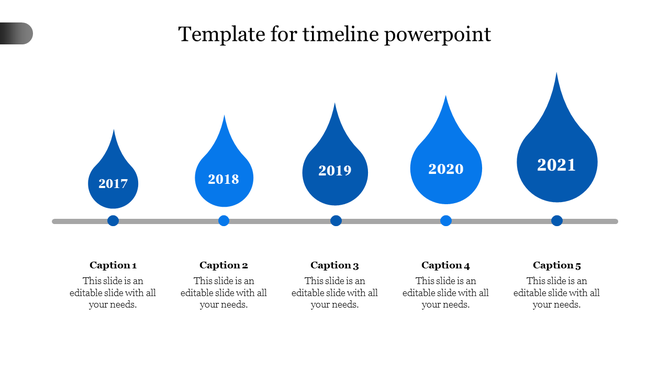 Template for timeline powerpoint

2017

2018

2019

2020

2021

Caption 1
This slide is an editable slide with all your needs.

Caption 2
This slide is an editable slide with all your needs.

Caption 3
This slide is an editable slide with all your needs.

Caption 4
This slide is an editable slide with all your needs.

Caption 5
This slide is an editable slide with all your needs.